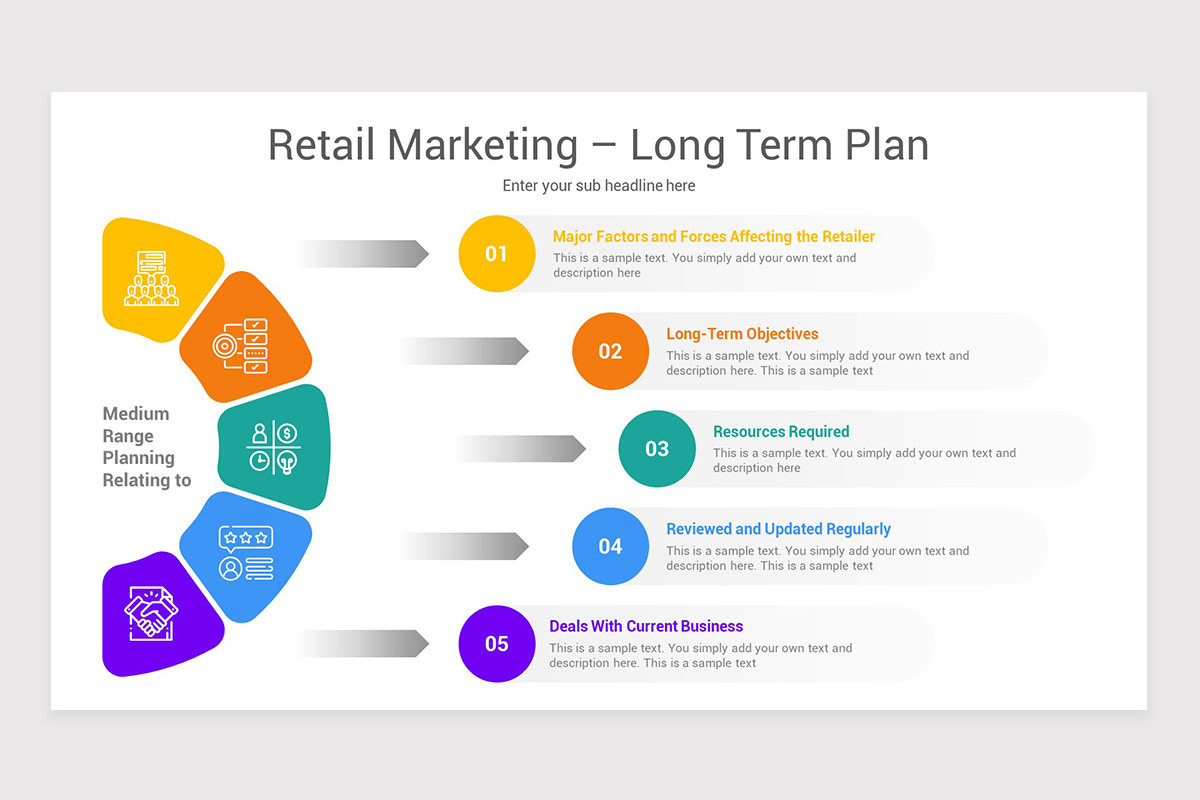 Retail Marketing – Long Term Plan

Enter your sub headline here

Medium Range Planning Relating to

01

Major Factors and Forces Affecting the Retailer

This is a sample text. You simply add your own text and description here

02

Long-Term Objectives

This is a sample text. You simply add your own text and description here. This is a sample text

03

Resources Required

This is a sample text. You simply add your own text and description here

04

Reviewed and Updated Regularly

This is a sample text. You simply add your own text and description here. This is a sample text

05

Deals With Current Business

This is a sample text. You simply add your own text and description here. This is a sample text